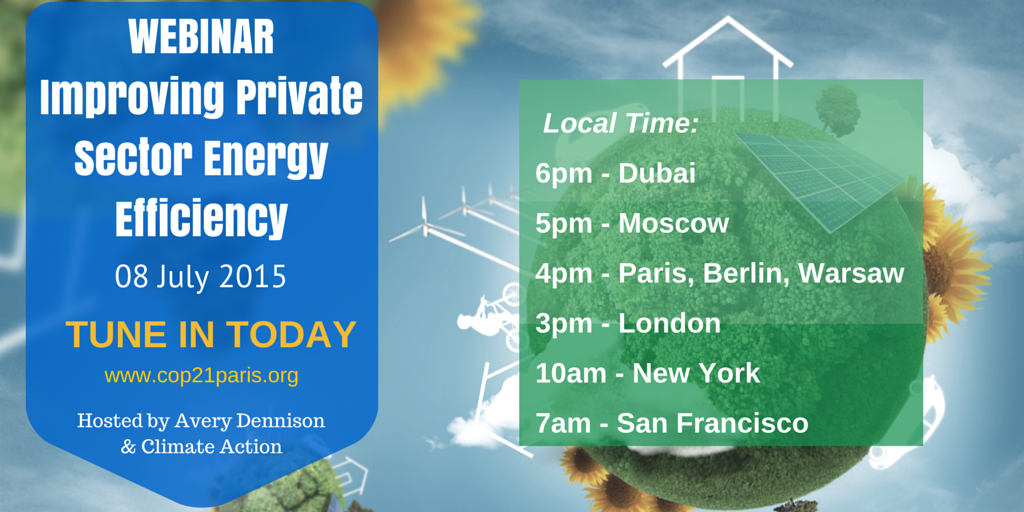 WEBINAR
Improving Private Sector Energy Efficiency

08 July 2015

TUNE IN TODAY

www.cop21paris.org

Hosted by Avery Dennison & Climate Action

Local Time:

6pm - Dubai

5pm - Moscow

4pm - Paris, Berlin, Warsaw

3pm - London

10am - New York

7am - San Francisco